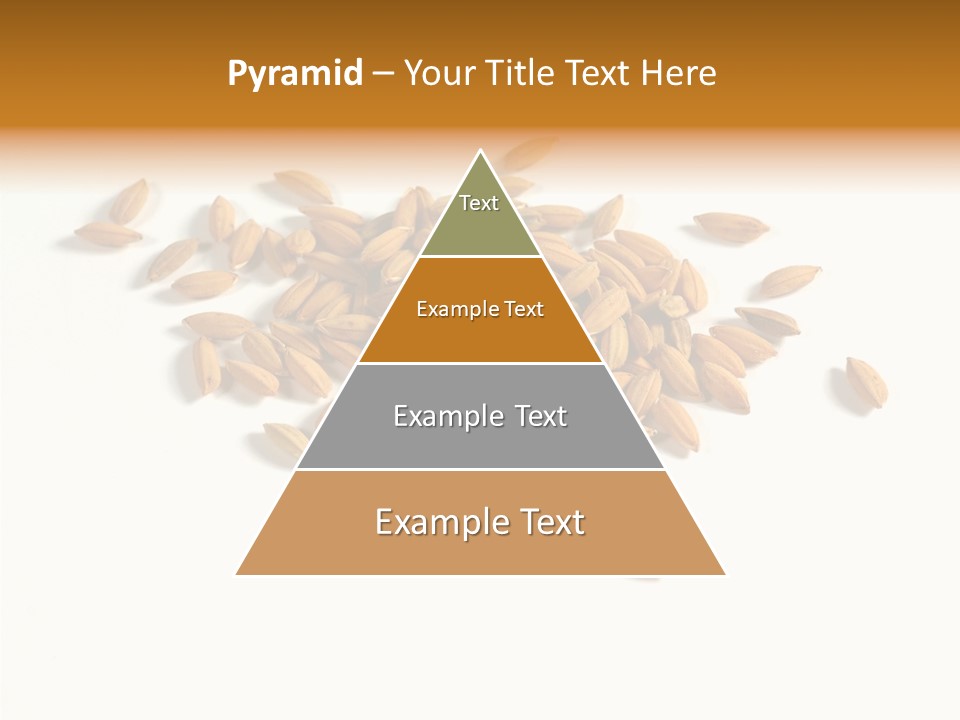 Pyramid – Your Title Text Here

Text

Example Text

Example Text

Example Text